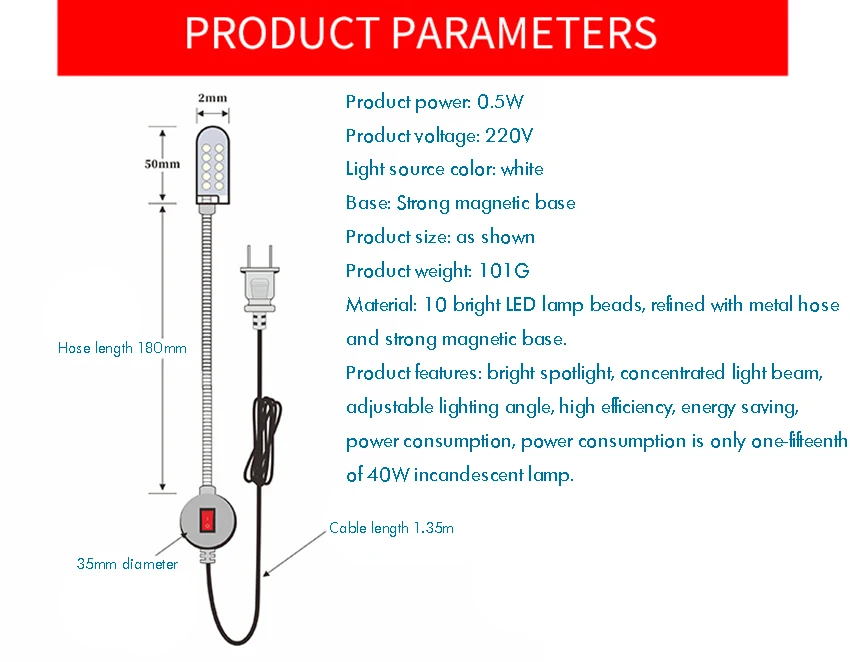 PRODUCT PARAMETERS

2mm

50mm

Hose length 180mm

35mm diameter

Cable length 1.35m

Product power: 0.5W
Product voltage: 220V
Light source color: white
Base: Strong magnetic base
Product size: as shown
Product weight: 101G
Material: 10 bright LED lamp beads, refined with metal hose and strong magnetic base.
Product features: bright spotlight, concentrated light beam, adjustable lighting angle, high efficiency, energy saving, power consumption, power consumption is only one-fifteenth of 40W incandescent lamp.